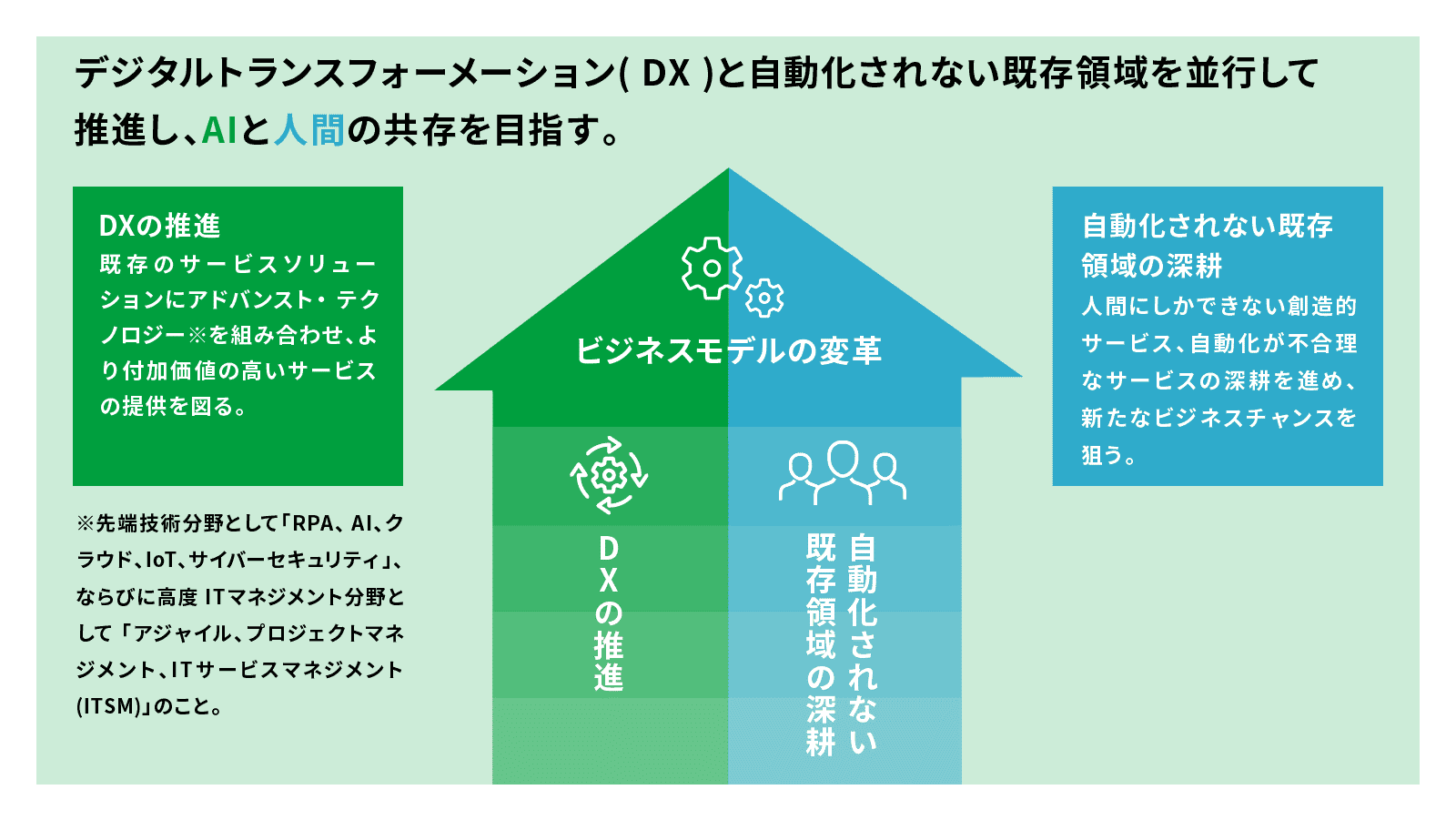 デジタルトランスフォーメーション( DX )と自動化されない既存領域を並行して推進し、AIと人間の共存を目指す。

DXの推進
既存のサービスソリューションにアドバンスト・テクノロジー※を組み合わせ、より付加価値の高いサービスの提供を図る。

※先端技術分野として「RPA、AI、クラウド、IoT、サイバーセキュリティ」、ならびに高度 ITマネジメント分野として「アジャイル、プロジェクトマネジメント、ITサービスマネジメント(ITSM)」のこと。

ビジネスモデルの変革

DXの推進

自動化されない既存領域の深耕

自動化されない既存領域の深耕
人間にしかできない創造的サービス、自動化が不合理なサービスの深耕を進め、新たなビジネスチャンスを狙う。